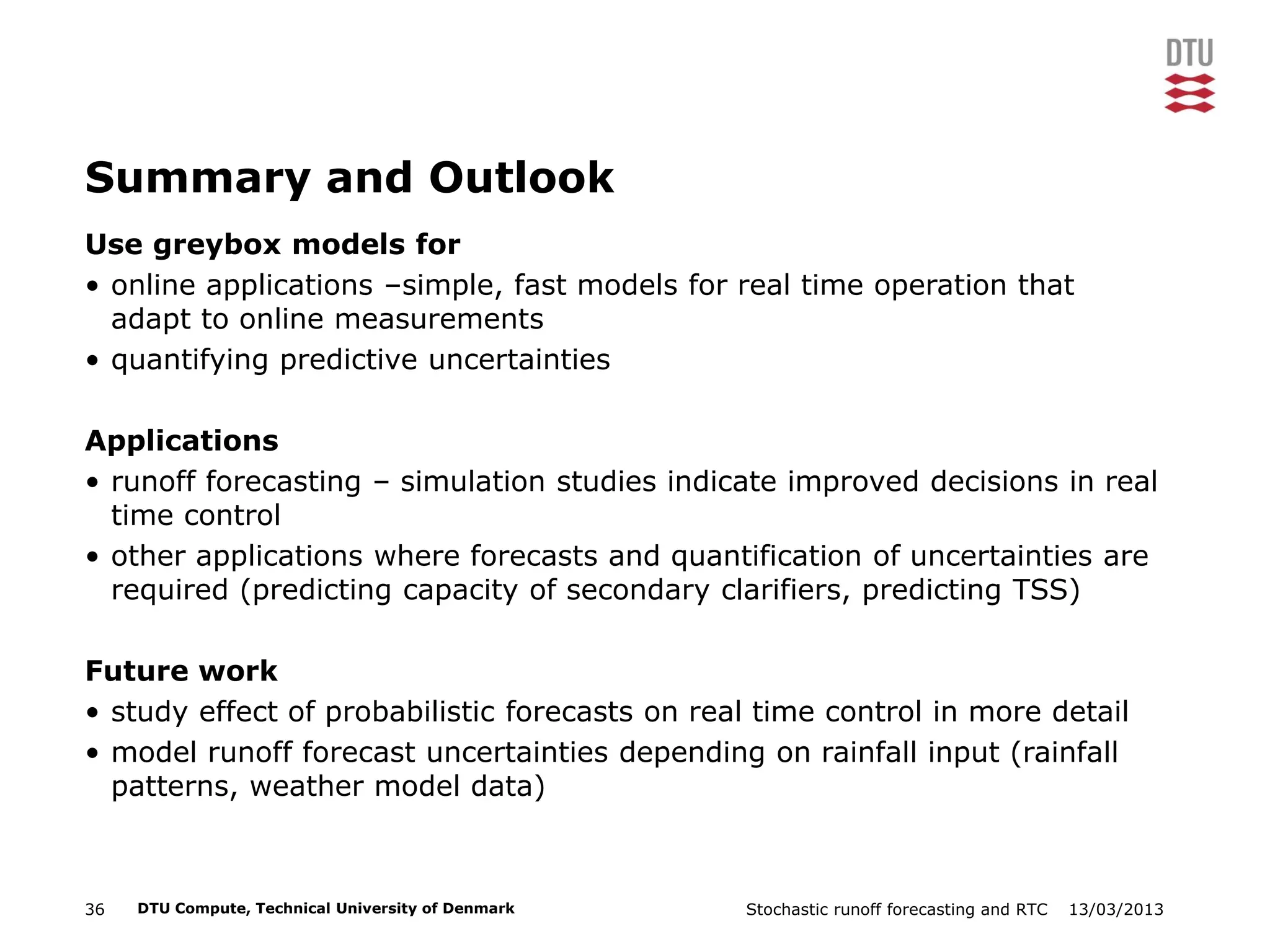 DTU

Summary and Outlook

Use greybox models for

• online applications –simple, fast models for real time operation that adapt to online measurements
• quantifying predictive uncertainties

Applications

• runoff forecasting – simulation studies indicate improved decisions in real time control
• other applications where forecasts and quantification of uncertainties are required (predicting capacity of secondary clarifiers, predicting TSS)

Future work

• study effect of probabilistic forecasts on real time control in more detail
• model runoff forecast uncertainties depending on rainfall input (rainfall patterns, weather model data)

36 DTU Compute, Technical University of Denmark Stochastic runoff forecasting and RTC 13/03/2013